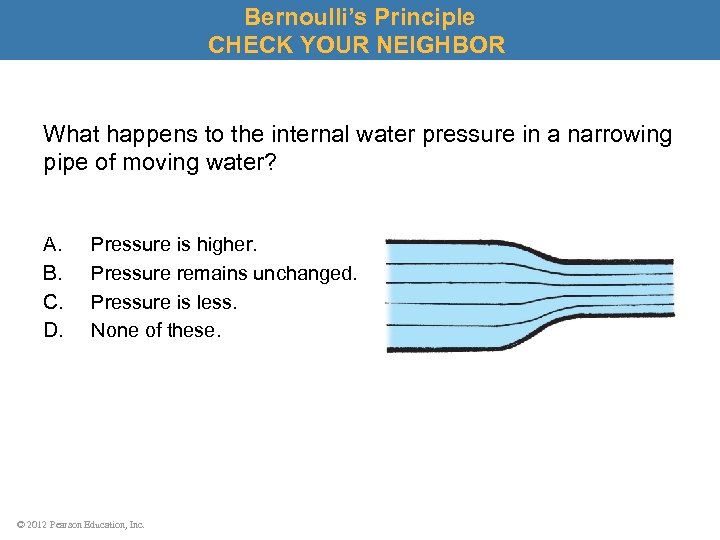 Bernoulli's Principle
CHECK YOUR NEIGHBOR

What happens to the internal water pressure in a narrowing pipe of moving water?

A. Pressure is higher.
B. Pressure remains unchanged.
C. Pressure is less.
D. None of these.

© 2012 Pearson Education, Inc.